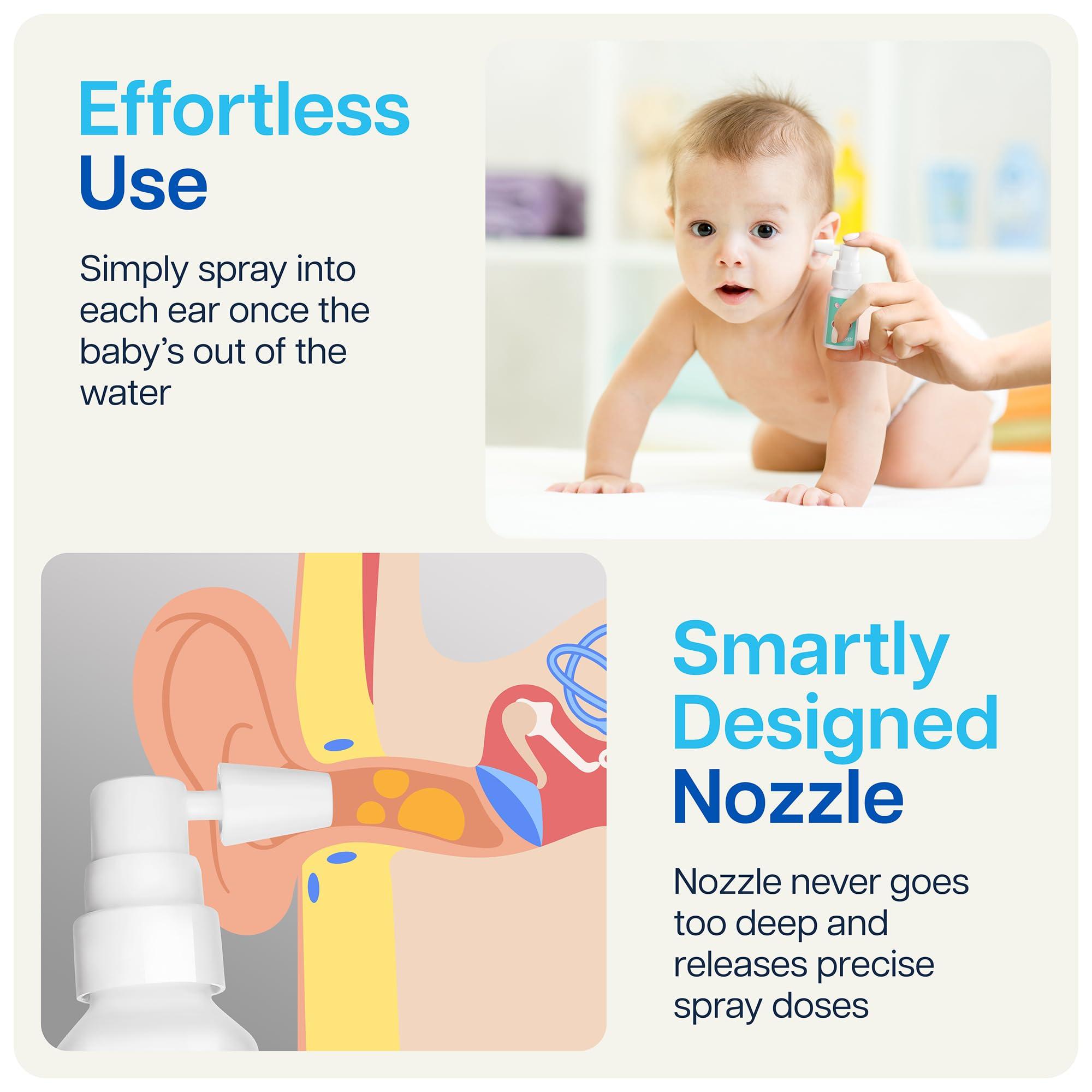 Effortless Use

Simply spray into each ear once the baby's out of the water

Smartly Designed Nozzle

Nozzle never goes too deep and releases precise spray doses